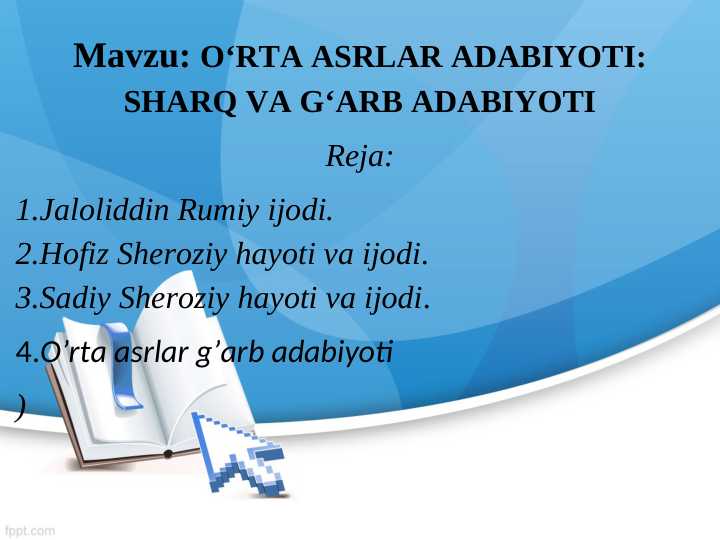 Mavzu: O‘RTA ASRLAR ADABIYOTI: SHARQ VA G‘ARB ADABIYOTI

Reja:

1.Jaloliddin Rumiy ijodi.
2.Hofiz Sheroziy hayoti va ijodi.
3.Sadiy Sheroziy hayoti va ijodi.

4.O’rta asrlar g’arb adabiyoti
)

fppt.com